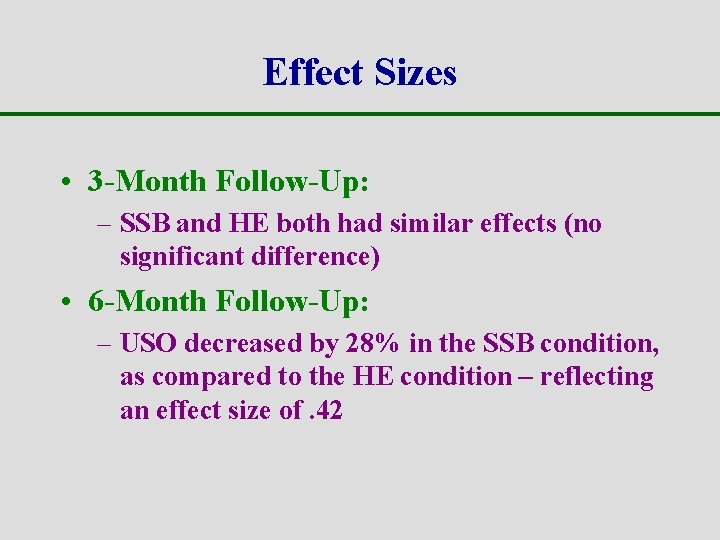 Effect Sizes

• 3-Month Follow-Up:
– SSB and HE both had similar effects (no significant difference)

• 6-Month Follow-Up:
– USO decreased by 28% in the SSB condition, as compared to the HE condition – reflecting an effect size of .42